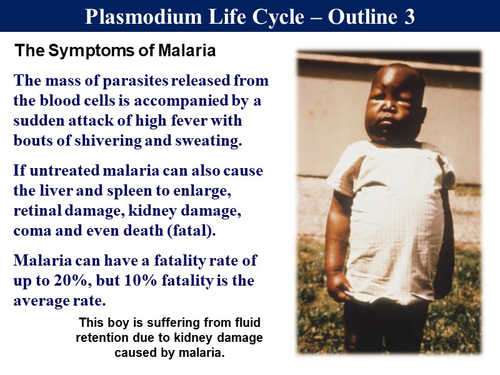 Plasmodium Life Cycle – Outline 3

The Symptoms of Malaria

The mass of parasites released from the blood cells is accompanied by a sudden attack of high fever with bouts of shivering and sweating.

If untreated malaria can also cause the liver and spleen to enlarge, retinal damage, kidney damage, coma and even death (fatal).

Malaria can have a fatality rate of up to 20%, but 10% fatality is the average rate.

This boy is suffering from fluid retention due to kidney damage caused by malaria.